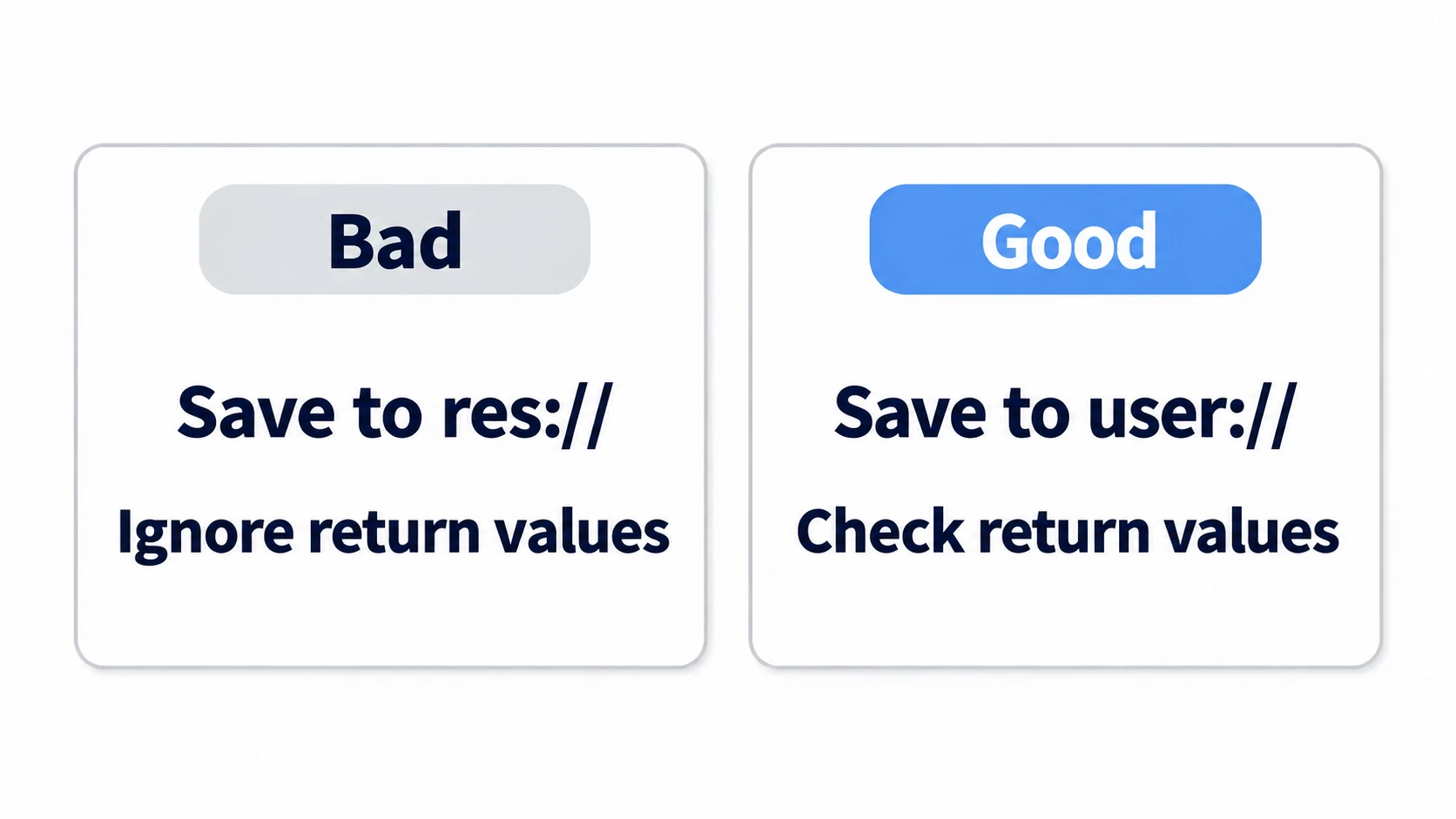 Bad

Save to res://

Ignore return values

Good

Save to user://

Check return values